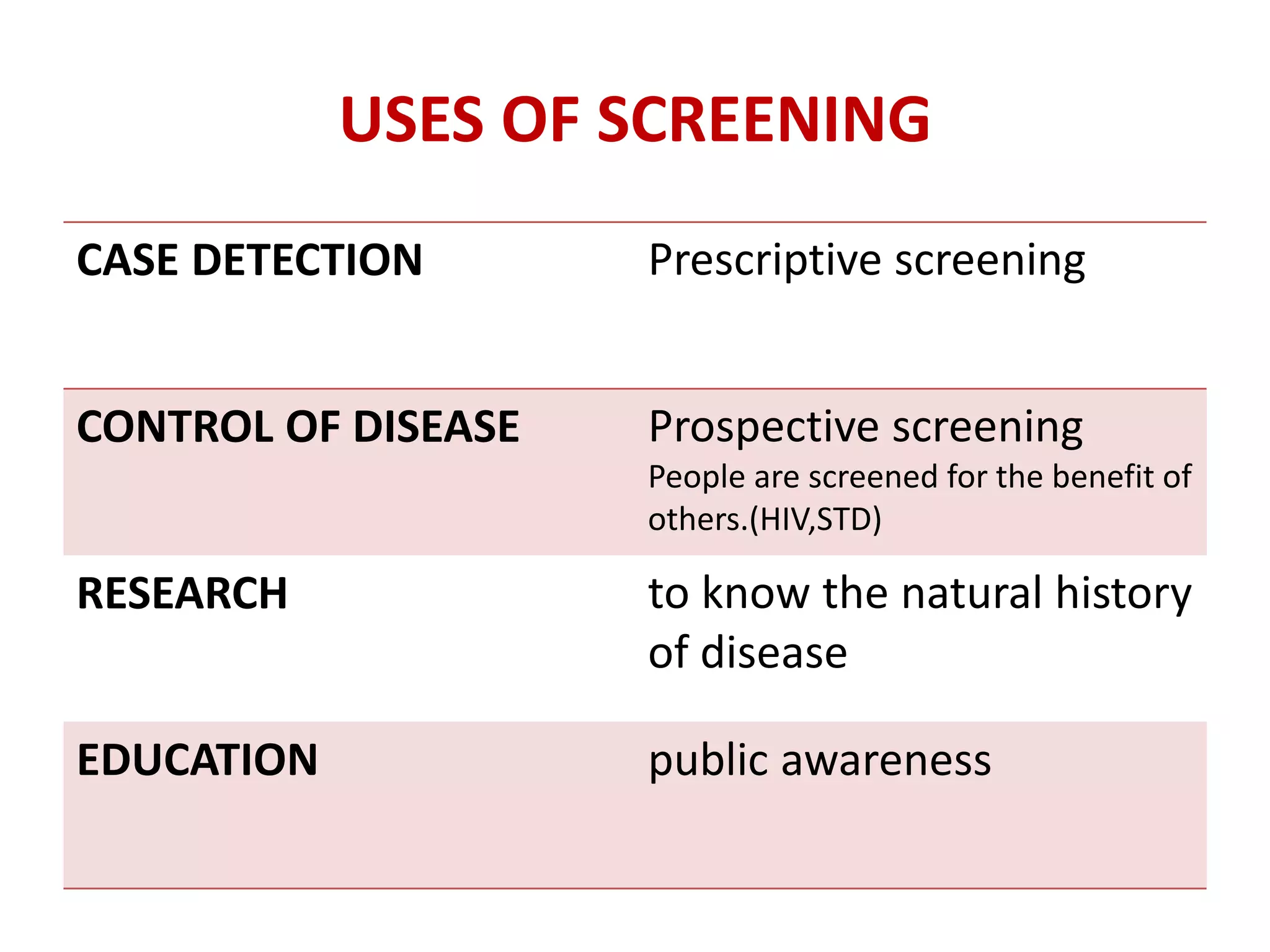 USES OF SCREENING

| CASE DETECTION | Prescriptive screening |
|---|---|
| CONTROL OF DISEASE | Prospective screening People are screened for the benefit of others.(HIV,STD) |
| RESEARCH | to know the natural history of disease |
| EDUCATION | public awareness |